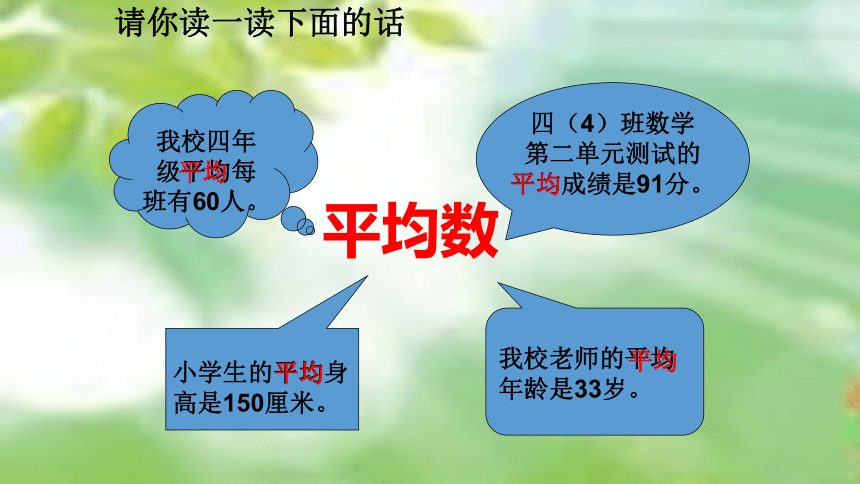 请你读一读下面的话

我校四年级平均每班有60人。

四（4）班数学第二单元测试的平均成绩是91分。

平均数

小学生的平均身高是150厘米。

我校老师的平均年龄是33岁。